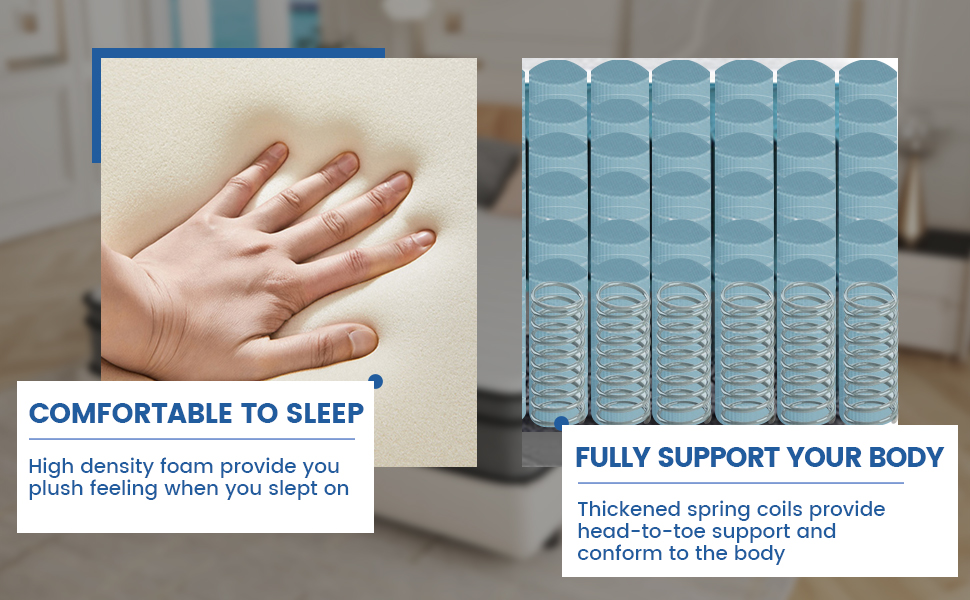 COMFORTABLE TO SLEEP

High density foam provide you plush feeling when you slept on

FULLY SUPPORT YOUR BODY

Thickened spring coils provide head-to-toe support and conform to the body